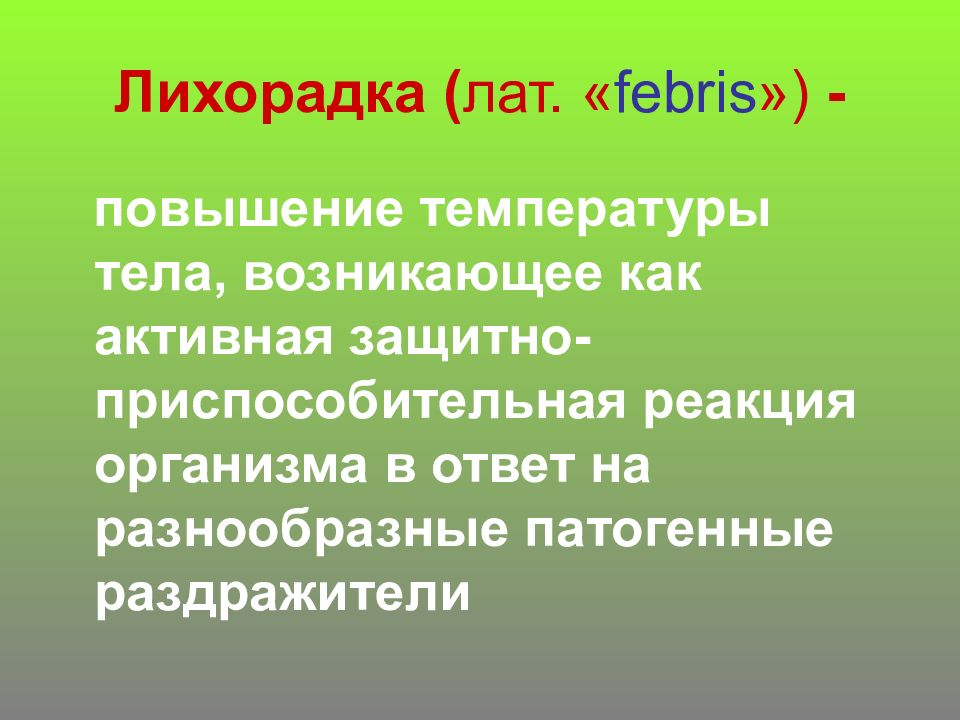 Лихорадка (лат. «febris») -

повышение температуры тела, возникающее как активная защитно-приспособительная реакция организма в ответ на разнообразные патогенные раздражители